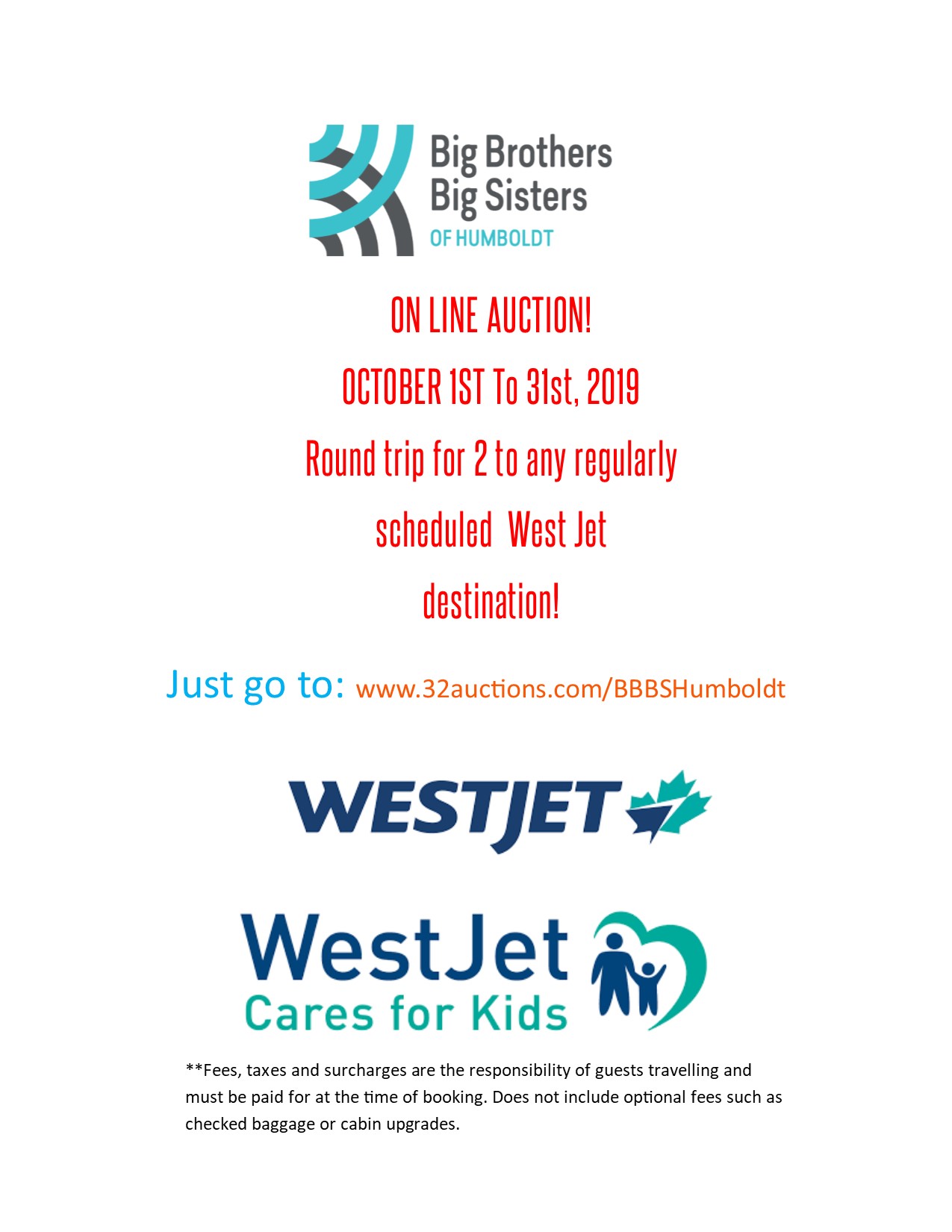 Big Brothers
Big Sisters
OF HUMBOLDT

ON LINE AUCTION!

OCTOBER 1ST To 31st, 2019

Round trip for 2 to any regularly scheduled West Jet destination!

Just go to: www.32auctions.com/BBBSHumboldt

WESTJET

WestJet
Cares for Kids

**Fees, taxes and surcharges are the responsibility of guests travelling and must be paid for at the time of booking. Does not include optional fees such as checked baggage or cabin upgrades.